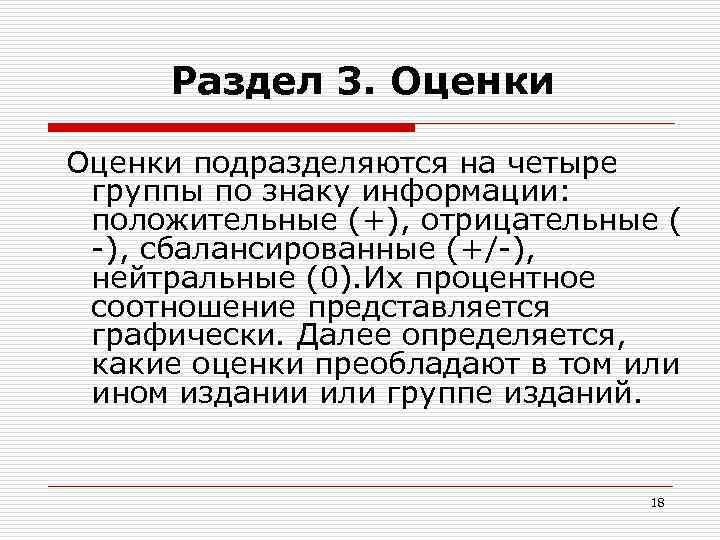 Раздел 3. Оценки

Оценки подразделяются на четыре группы по знаку информации: положительные (+), отрицательные ( -), сбалансированные (+/-), нейтральные (0).Их процентное соотношение представляется графически. Далее определяется, какие оценки преобладают в том или ином издании или группе изданий.

18